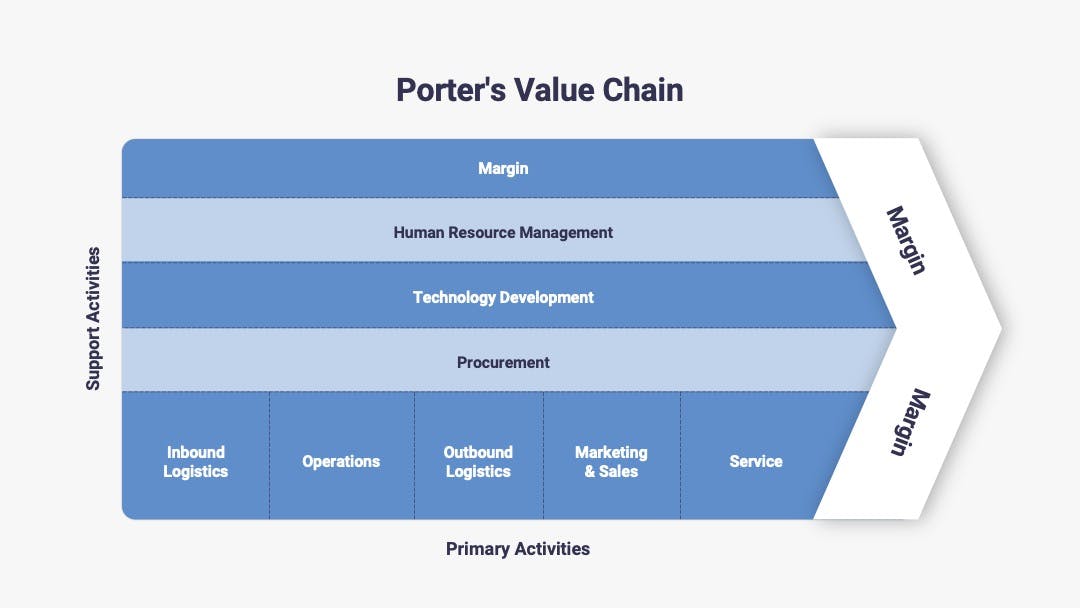 Porter's Value Chain

Support Activities

Margin

Human Resource Management

Technology Development

Procurement

Inbound Logistics

Operations

Outbound Logistics

Marketing & Sales

Service

Margin

Margin

Primary Activities